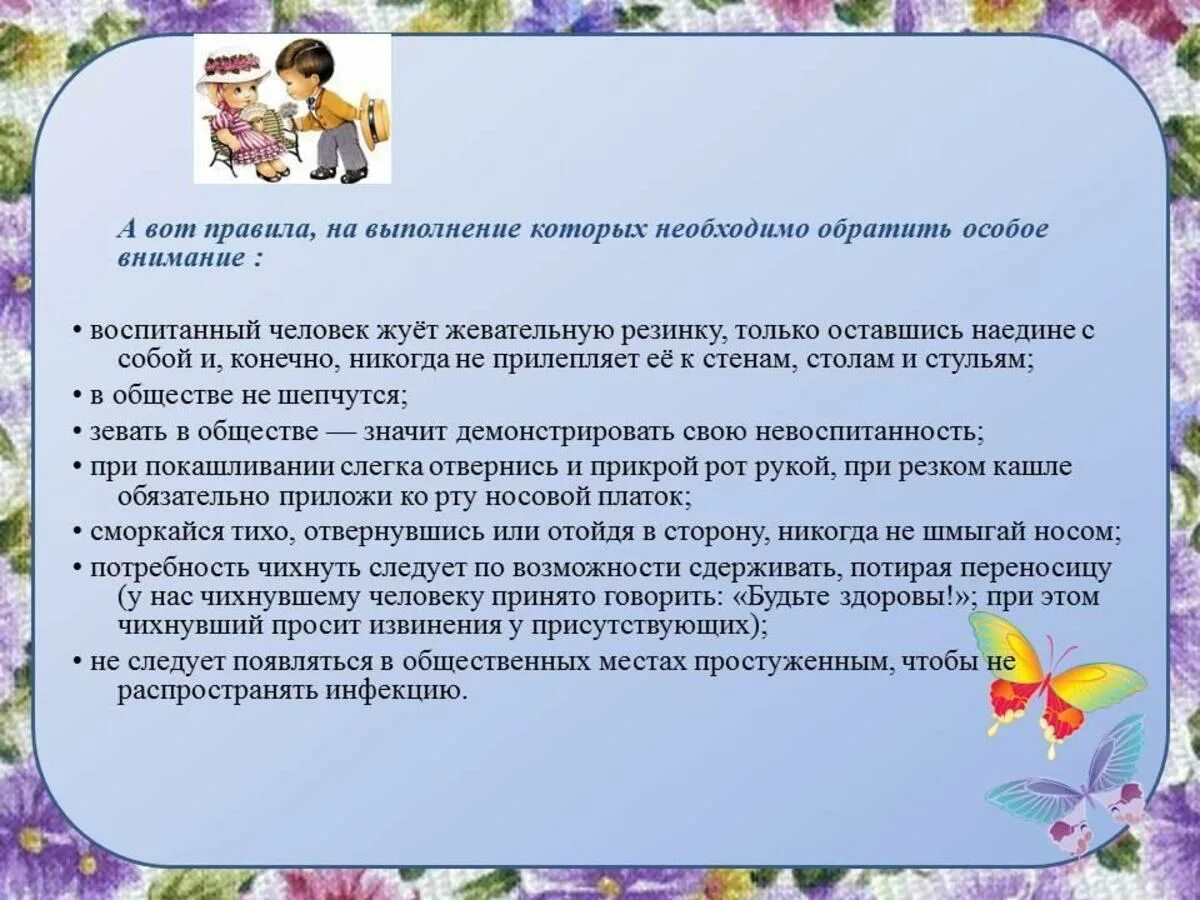 А вот правила, на выполнение которых необходимо обратить особое внимание :

• воспитанный человек жуёт жевательную резинку, только оставшись наедине с собой и, конечно, никогда не прилепляет её к стенам, столам и стульям;
• в обществе не шепчутся;
• зевать в обществе — значит демонстрировать свою невоспитанность;
• при покашливании слегка отвернись и прикрой рот рукой, при резком кашле обязательно приложи ко рту носовой платок;
• сморкайся тихо, отвернувшись или отойдя в сторону, никогда не шмыгай носом;
• потребность чихнуть следует по возможности сдерживать, потирая переносицу (у нас чихнувшему человеку принято говорить: «Будьте здоровы!»; при этом чихнувший просит извинения у присутствующих);
• не следует появляться в общественных местах простуженным, чтобы не распространять инфекцию.